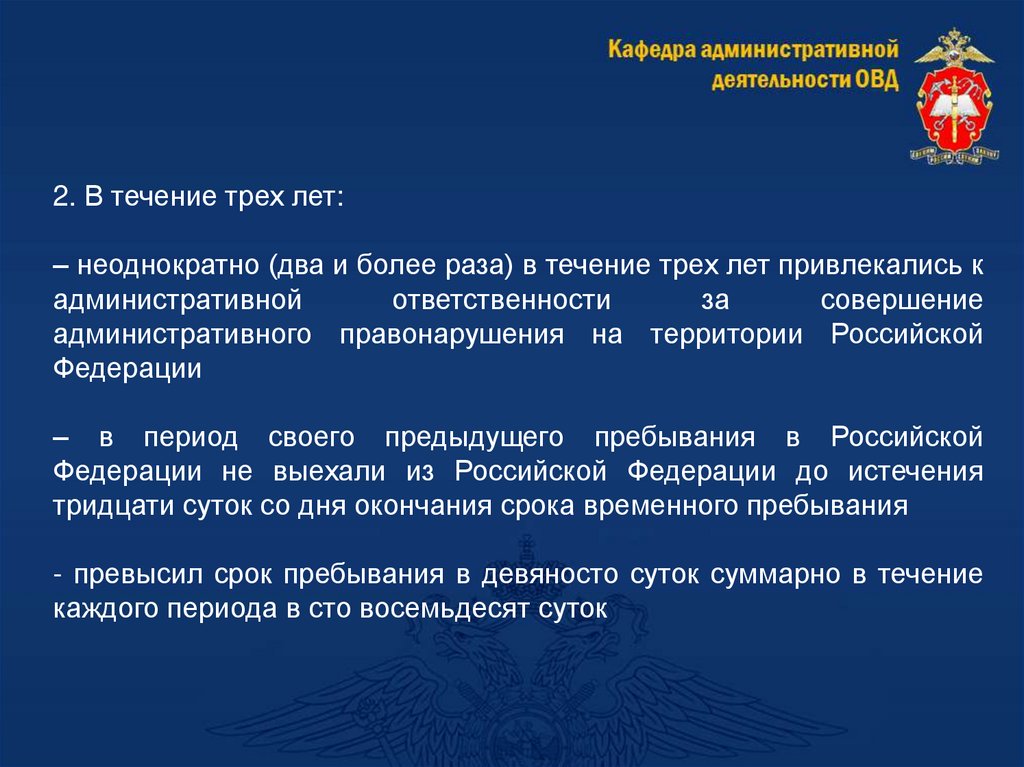 Кафедра административной деятельности ОВД

2. В течение трех лет:

– неоднократно (два и более раза) в течение трех лет привлекались к административной ответственности за совершение административного правонарушения на территории Российской Федерации

– в период своего предыдущего пребывания в Российской Федерации не выехали из Российской Федерации до истечения тридцати суток со дня окончания срока временного пребывания

- превысил срок пребывания в девяносто суток суммарно в течение каждого периода в сто восемьдесят суток